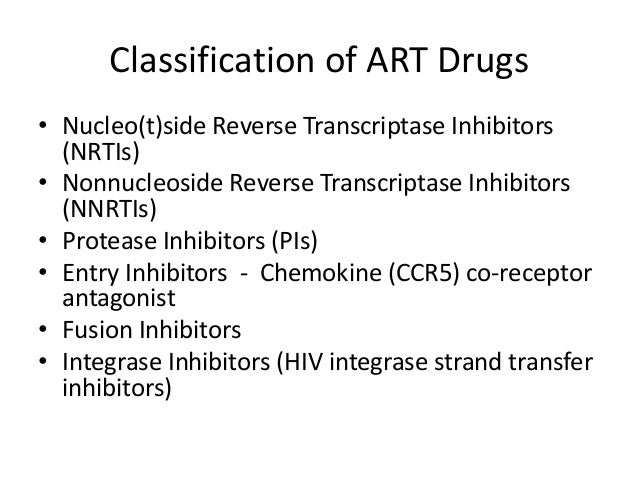 Classification of ART Drugs

• Nucleo(t)side Reverse Transcriptase Inhibitors (NRTIs)
• Nonnucleoside Reverse Transcriptase Inhibitors (NNRTIs)
• Protease Inhibitors (PIs)
• Entry Inhibitors - Chemokine (CCR5) co-receptor antagonist
• Fusion Inhibitors
• Integrase Inhibitors (HIV integrase strand transfer inhibitors)